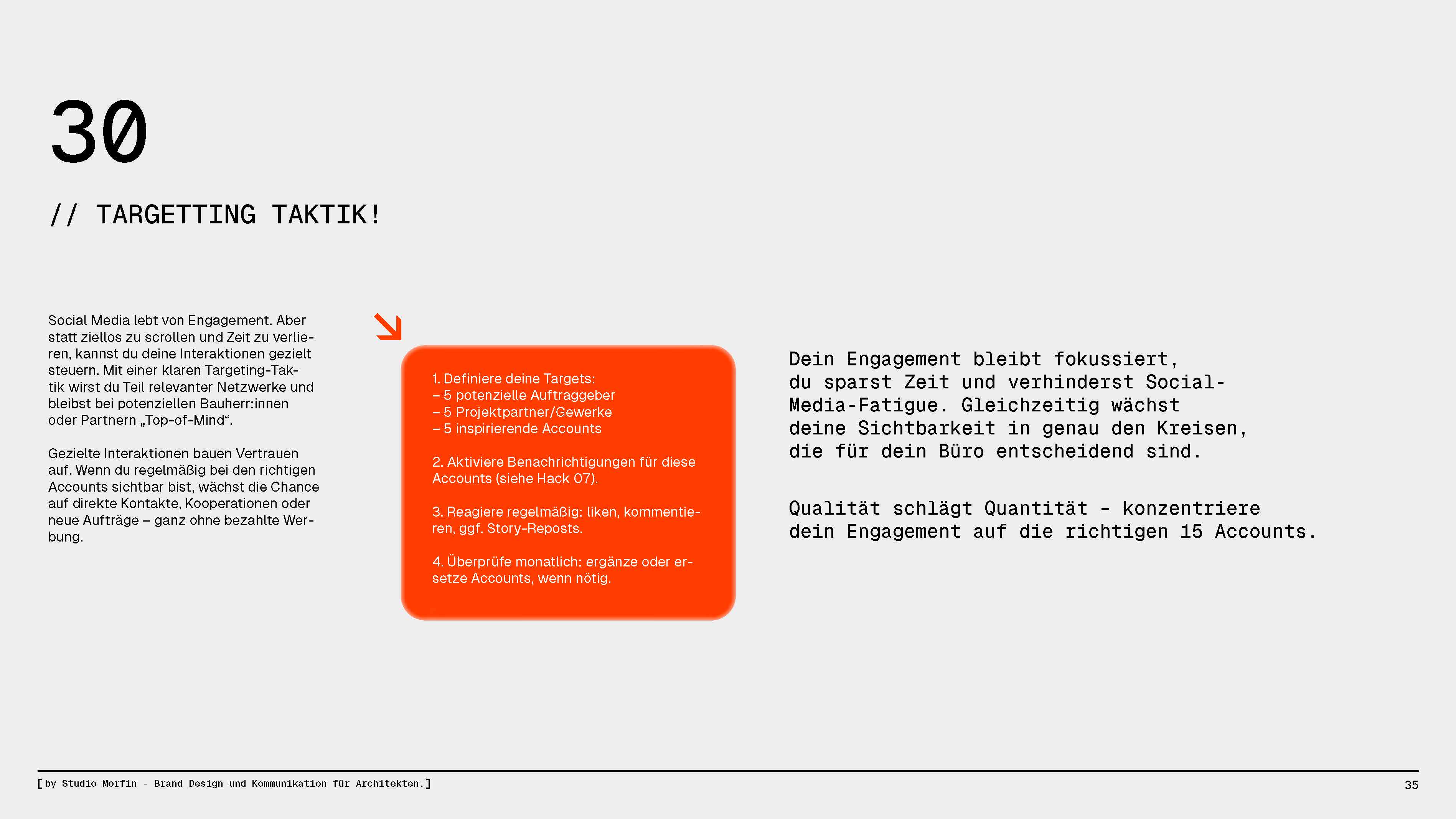 30

// TARGETTING TAKTIK!

Social Media lebt von Engagement. Aber statt ziellos zu scrollen und Zeit zu verlieren, kannst du deine Interaktionen gezielt steuern. Mit einer klaren Targeting-Taktik wirst du Teil relevanter Netzwerke und bleibst bei potenziellen Bauherr:innen oder Partnern „Top-of-Mind“.

Gezielte Interaktionen bauen Vertrauen auf. Wenn du regelmäßig bei den richtigen Accounts sichtbar bist, wächst die Chance auf direkte Kontakte, Kooperationen oder neue Aufträge – ganz ohne bezahlte Werbung.

1. Definiere deine Targets:
– 5 potenzielle Auftraggeber
– 5 Projektpartner/Gewerke
– 5 inspirierende Accounts

2. Aktiviere Benachrichtigungen für diese Accounts (siehe Hack 07).

3. Reagiere regelmäßig: liken, kommentieren, ggf. Story-Reposts.

4. Überprüfe monatlich: ergänze oder ersetze Accounts, wenn nötig.

Dein Engagement bleibt fokussiert, du sparst Zeit und verhinderst Social-Media-Fatigue. Gleichzeitig wächst deine Sichtbarkeit in genau den Kreisen, die für dein Büro entscheidend sind.

Qualität schlägt Quantität - konzentriere dein Engagement auf die richtigen 15 Accounts.

[by Studio Morfin - Brand Design und Kommunikation für Architekten.]

35